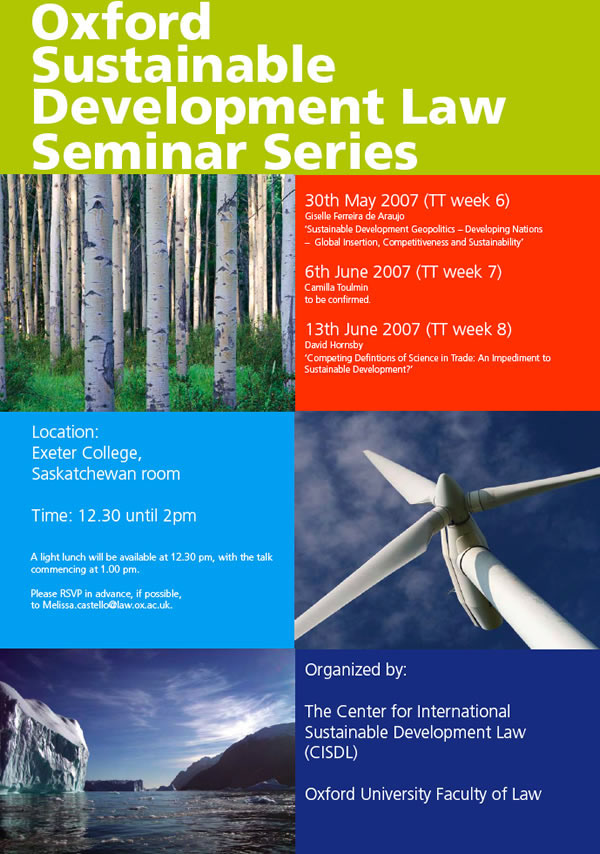 Oxford Sustainable Development Law Seminar Series

30th May 2007 (TT week 6)
Giselle Ferreira de Araujo
'Sustainable Development Geopolitics – Developing Nations – Global Insertion, Competitiveness and Sustainability'

6th June 2007 (TT week 7)
Camilla Toulmin
to be confirmed.

13th June 2007 (TT week 8)
David Hornsby
'Competing Defintions of Science in Trade: An Impediment to Sustainable Development?'

Location:
Exeter College,
Saskatchewan room

Time: 12.30 until 2pm

A light lunch will be available at 12.30 pm, with the talk commencing at 1.00 pm.

Please RSVP in advance, if possible, to Melissa.castello@law.ox.ac.uk.

Organized by:

The Center for International Sustainable Development Law (CISDL)

Oxford University Faculty of Law